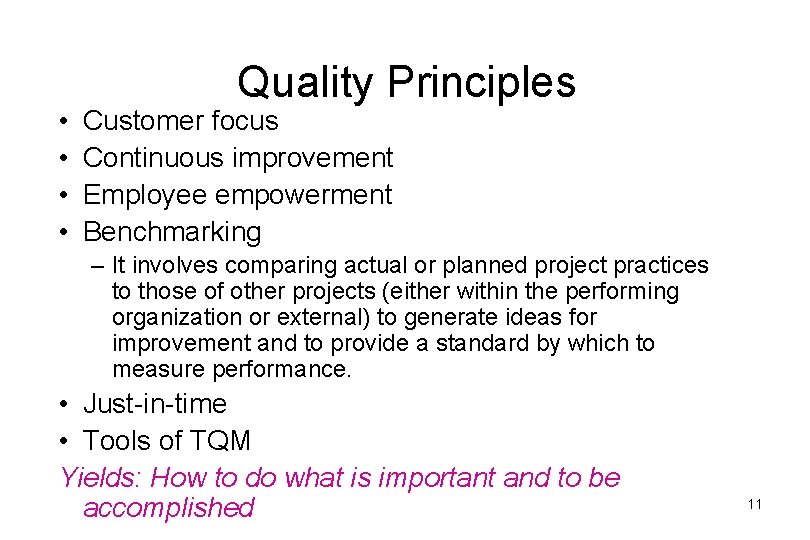 Quality Principles

• Customer focus
• Continuous improvement
• Employee empowerment
• Benchmarking
– It involves comparing actual or planned project practices to those of other projects (either within the performing organization or external) to generate ideas for improvement and to provide a standard by which to measure performance.
• Just-in-time
• Tools of TQM

Yields: How to do what is important and to be accomplished

11